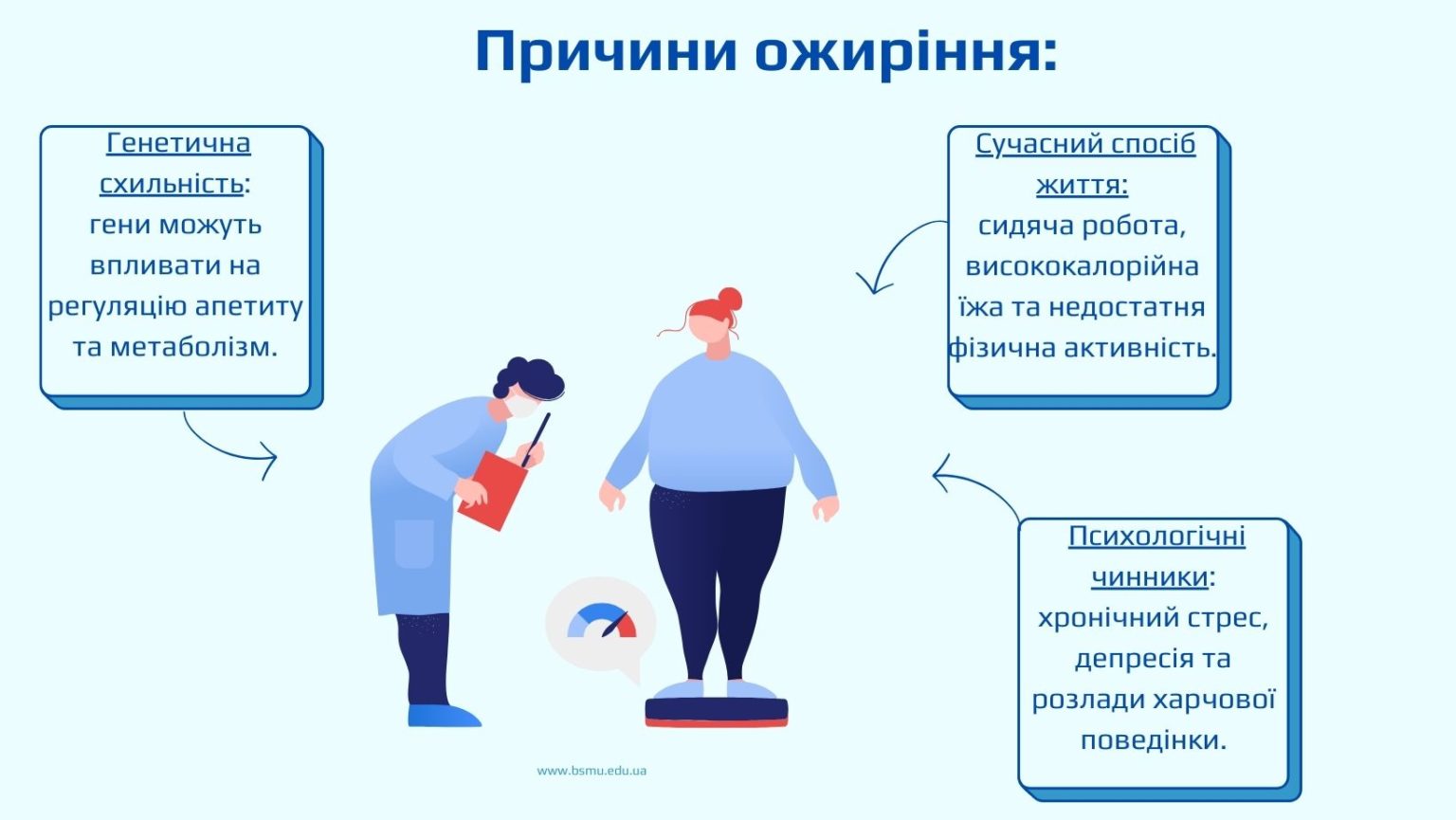 Причини ожиріння:

Генетична схильність: гени можуть впливати на регуляцію апетиту та метаболізм.

Сучасний спосіб життя: сидяча робота, висококалорійна їжа та недостатня фізична активність.

Психологічні чинники: хронічний стрес, депресія та розлади харчової поведінки.

www.bsmu.edu.ua